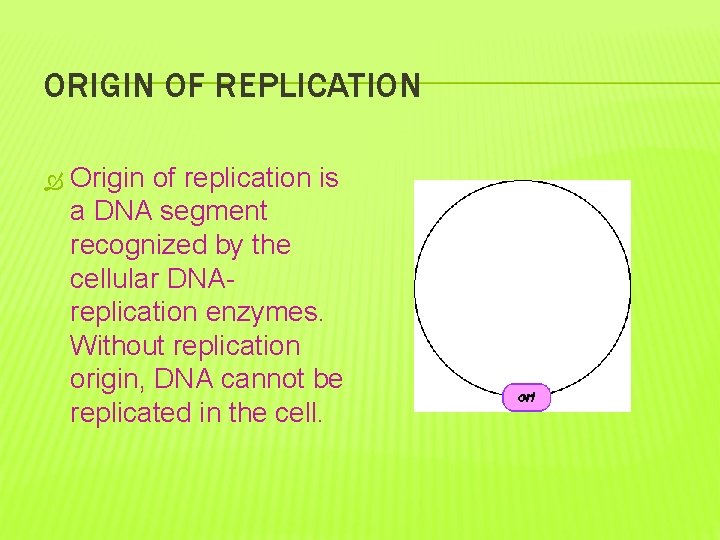 ORIGIN OF REPLICATION

Origin of replication is a DNA segment recognized by the cellular DNA-replication enzymes. Without replication origin, DNA cannot be replicated in the cell.

ori